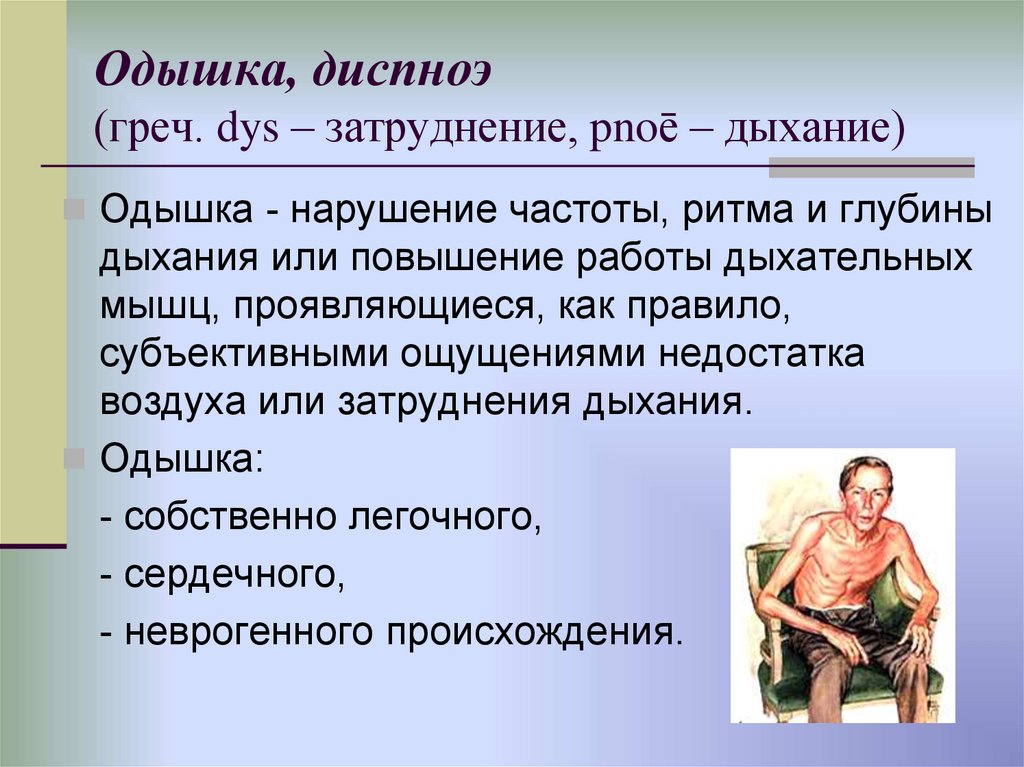 Одышка, диспноэ
(греч. dys – затруднение, pnoē – дыхание)

Одышка - нарушение частоты, ритма и глубины дыхания или повышение работы дыхательных мышц, проявляющиеся, как правило, субъективными ощущениями недостатка воздуха или затруднения дыхания.

Одышка:

- собственно легочного,

- сердечного,

- неврогенного происхождения.